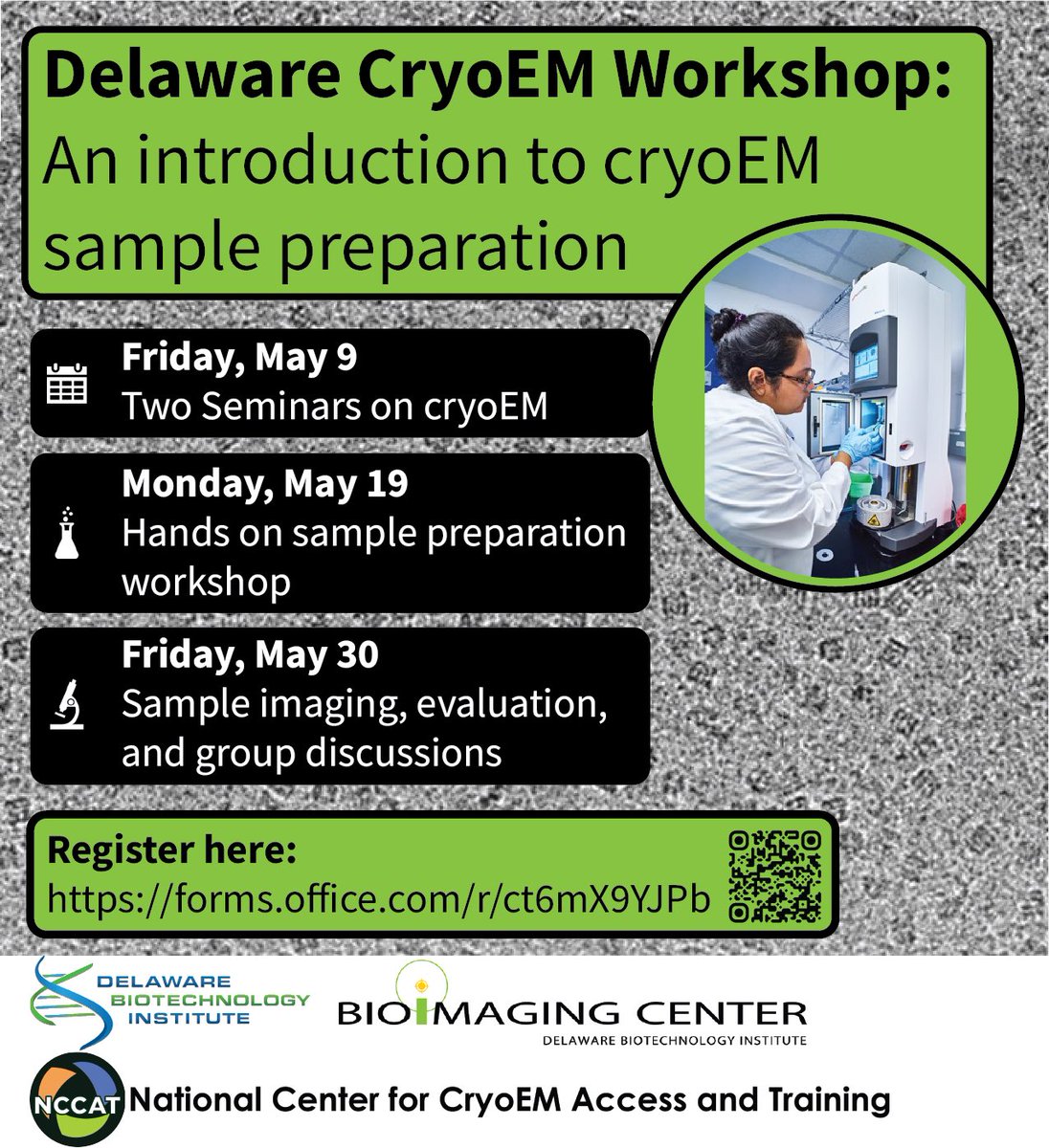 Delaware CryoEM Workshop:
An introduction to cryoEM sample preparation

Friday, May 9
Two Seminars on cryoEM

Monday, May 19
Hands on sample preparation workshop

Friday, May 30
Sample imaging, evaluation, and group discussions

Register here:
https://forms.office.com/r/ct6mX9YJPb

DELAWARE BIOTECHNOLOGY INSTITUTE

BIOIMAGING CENTER
DELAWARE BIOTECHNOLOGY INSTITUTE

NCCAT National Center for CryoEM Access and Training